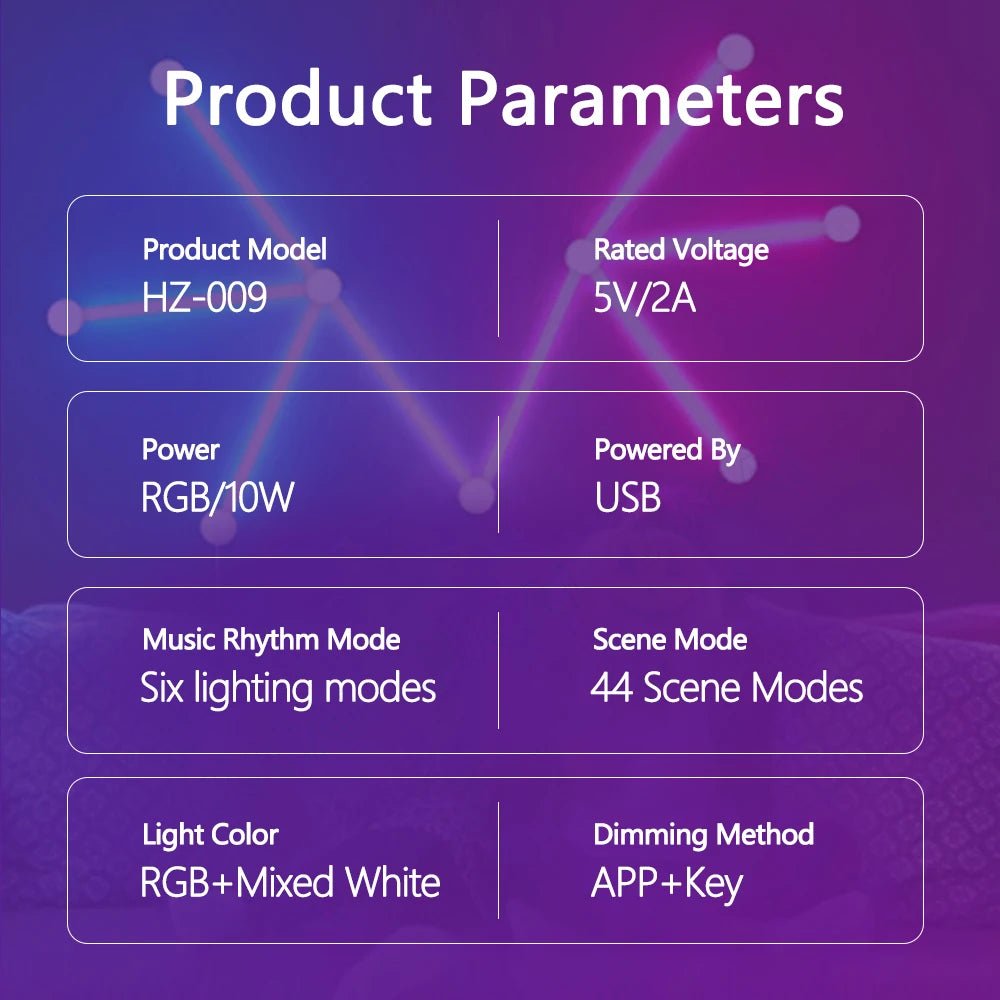 Product Parameters

Product Model
HZ-009

Rated Voltage
5V/2A

Power
RGB/10W

Powered By
USB

Music Rhythm Mode
Six lighting modes

Scene Mode
44 Scene Modes

Light Color
RGB+Mixed White

Dimming Method
APP+Key